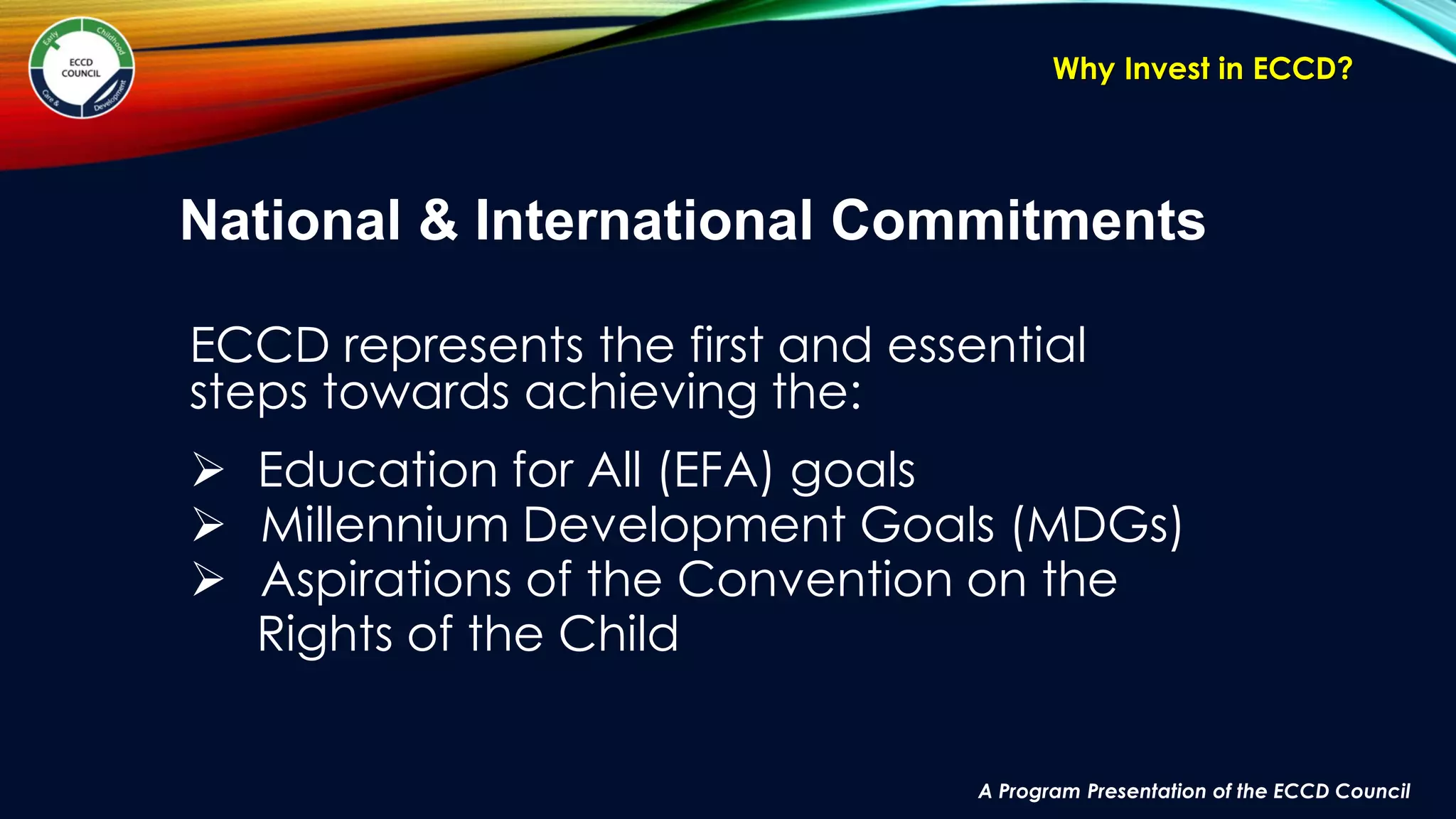 Early Childhood Care & Development
ECCD COUNCIL

Why Invest in ECCD?

National & International Commitments

ECCD represents the first and essential steps towards achieving the:

➢ Education for All (EFA) goals
➢ Millennium Development Goals (MDGs)
➢ Aspirations of the Convention on the Rights of the Child

A Program Presentation of the ECCD Council